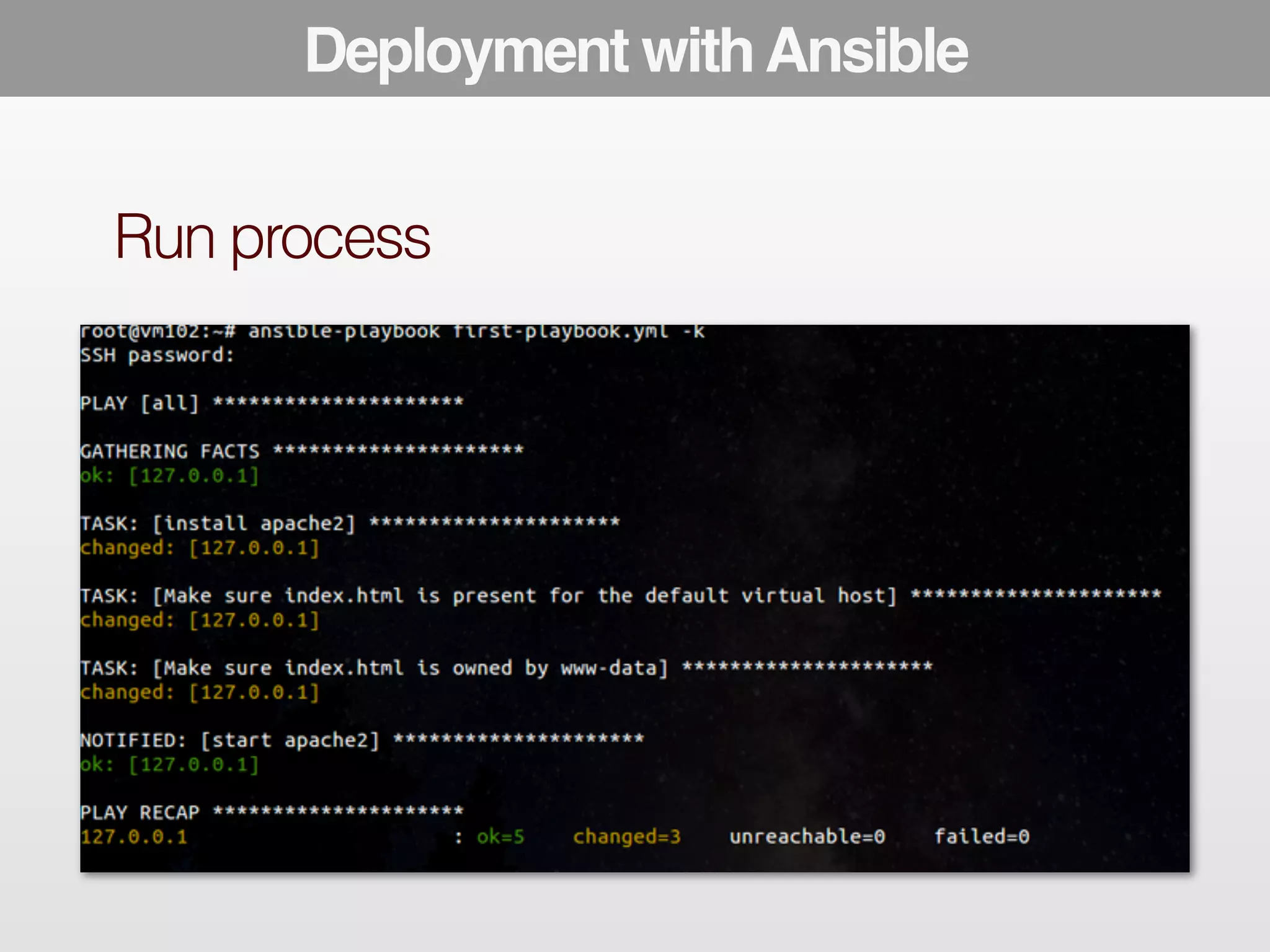 Deployment with Ansible

Run process

root@vm102:~# ansible-playbook first-playbook.yml -k
SSH password:

PLAY [all] *********************

GATHERING FACTS *********************
ok: [127.0.0.1]

TASK: [install apache2] *********************
changed: [127.0.0.1]

TASK: [Make sure index.html is present for the default virtual host] *********************
changed: [127.0.0.1]

TASK: [Make sure index.html is owned by www-data] *********************
changed: [127.0.0.1]

NOTIFIED: [start apache2] *********************
ok: [127.0.0.1]

PLAY RECAP *********************
127.0.0.1 : ok=5 changed=3 unreachable=0 failed=0